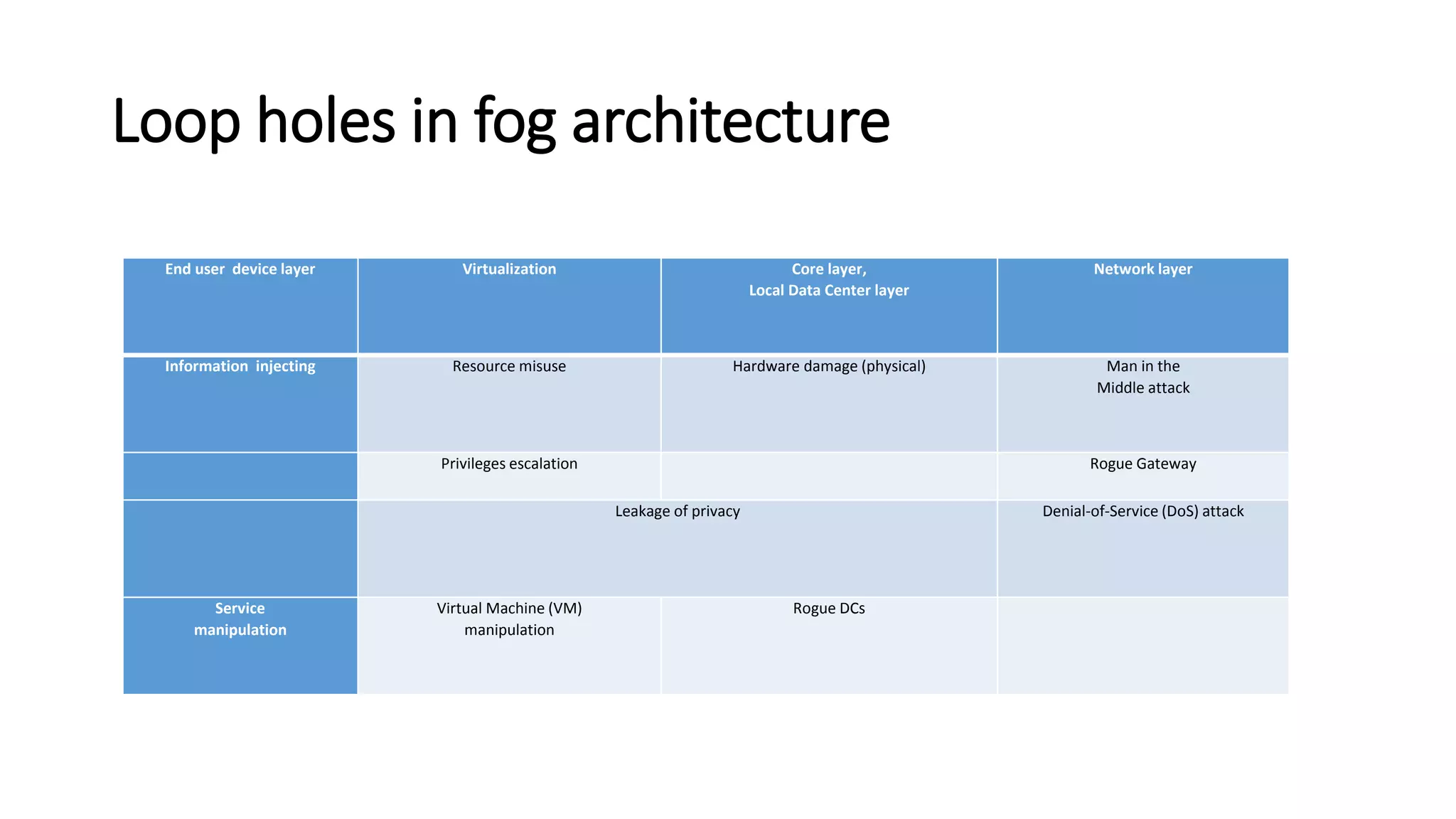 Loop holes in fog architecture

| End user device layer | Virtualization | Core layer, Local Data Center layer | Network layer |
|---|---|---|---|
| Information injecting | Resource misuse | Hardware damage (physical) | Man in the Middle attack |
| | Privileges escalation | | Rogue Gateway |
| | Leakage of privacy | | Denial-of-Service (DoS) attack |
| Service manipulation | Virtual Machine (VM) manipulation | Rogue DCs | |